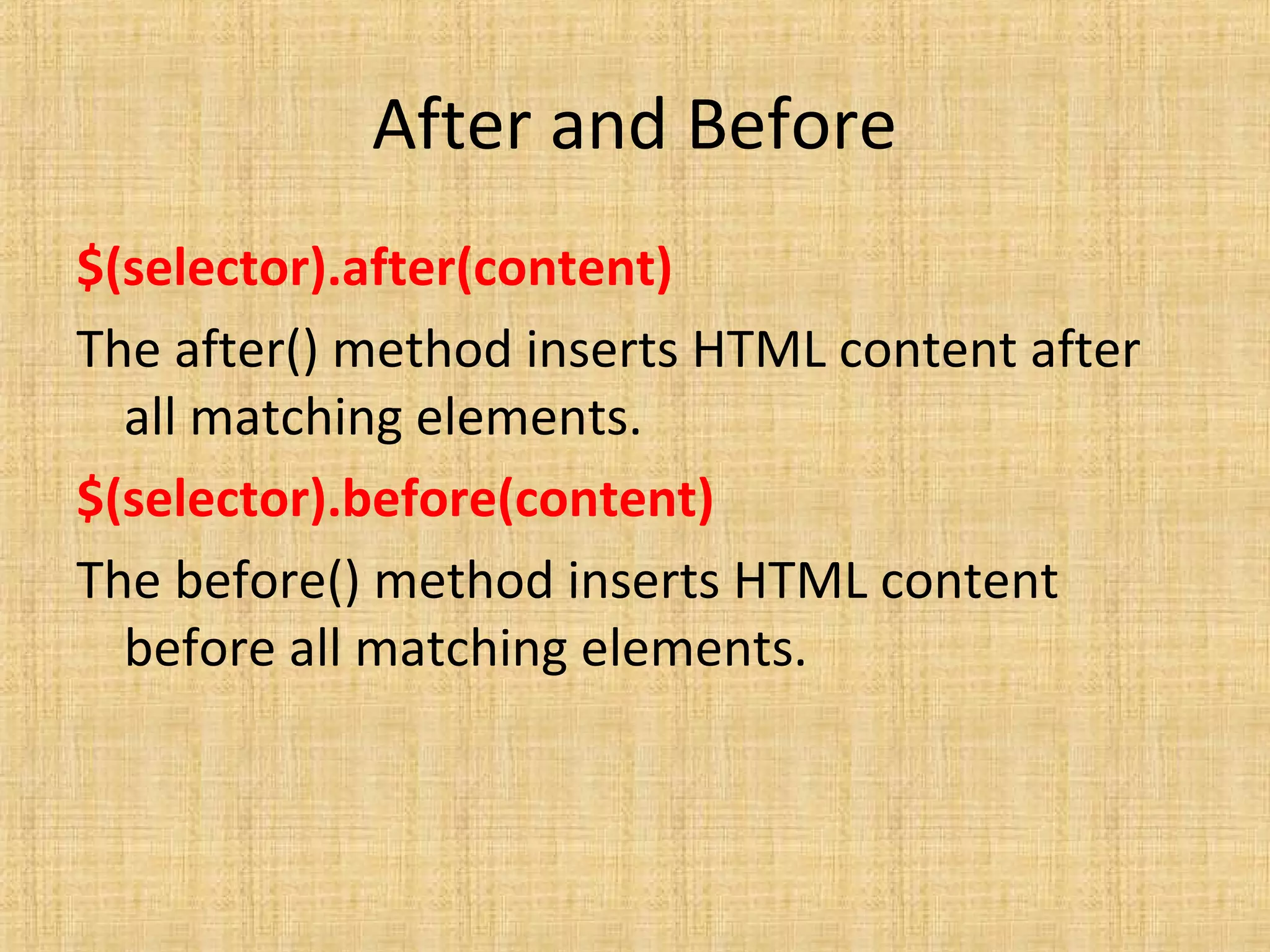 After and Before

$(selector).after(content)

The after() method inserts HTML content after all matching elements.

$(selector).before(content)

The before() method inserts HTML content before all matching elements.